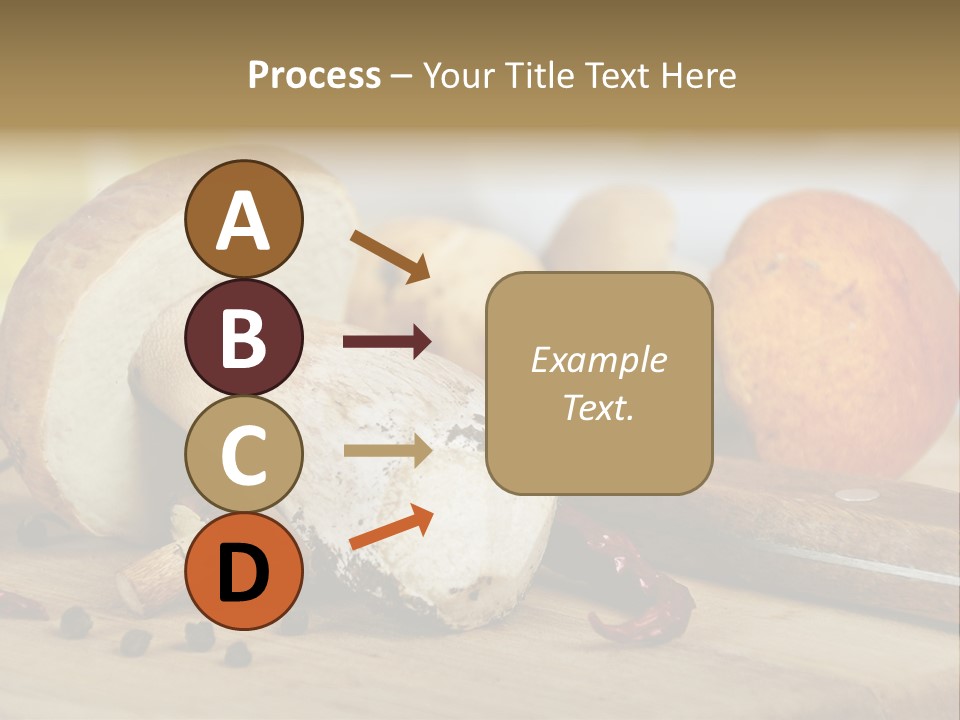 Process – Your Title Text Here

A
B
C
D

Example Text.